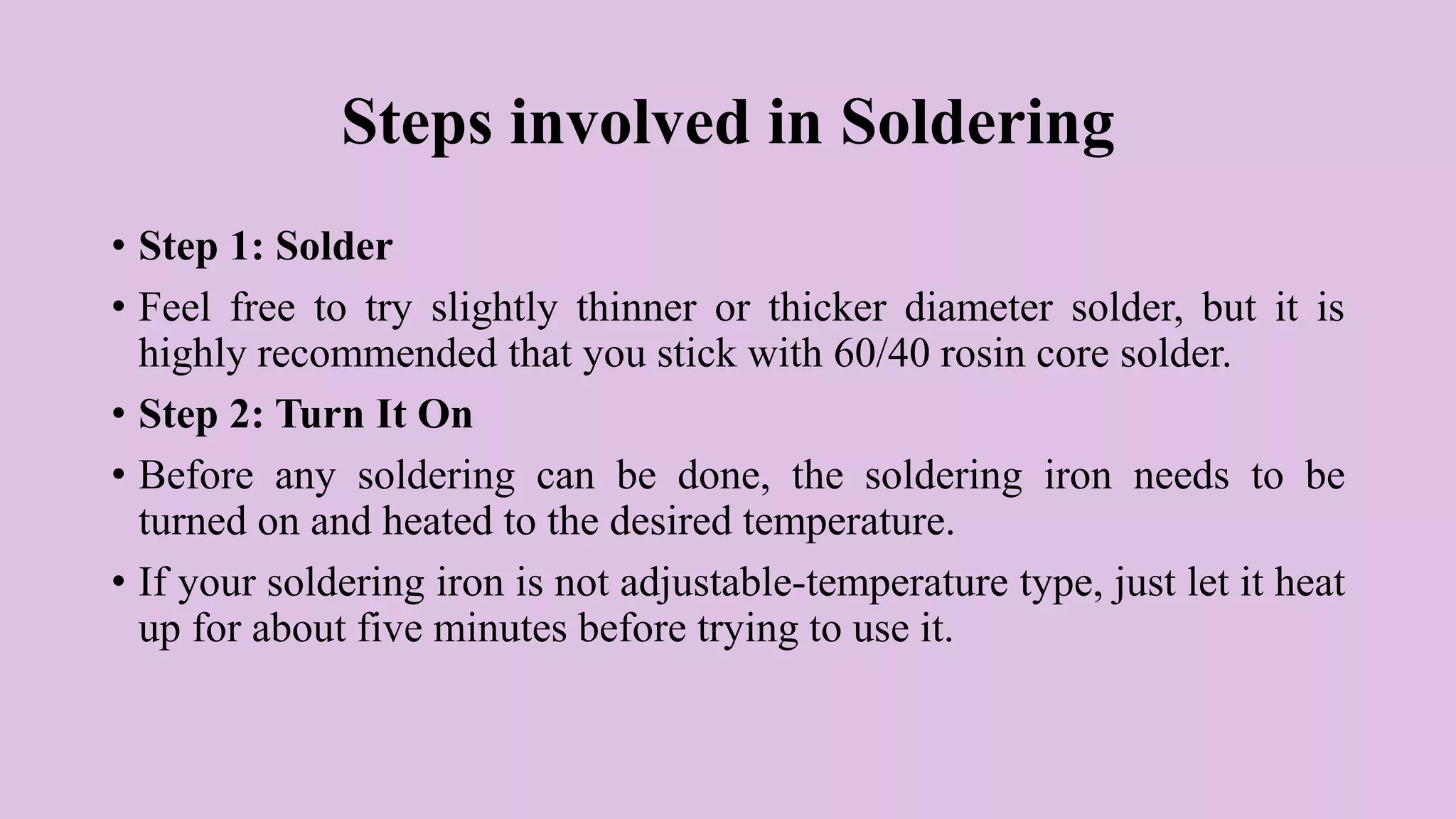 Steps involved in Soldering

• Step 1: Solder

• Feel free to try slightly thinner or thicker diameter solder, but it is highly recommended that you stick with 60/40 rosin core solder.

• Step 2: Turn It On

• Before any soldering can be done, the soldering iron needs to be turned on and heated to the desired temperature.

• If your soldering iron is not adjustable-temperature type, just let it heat up for about five minutes before trying to use it.